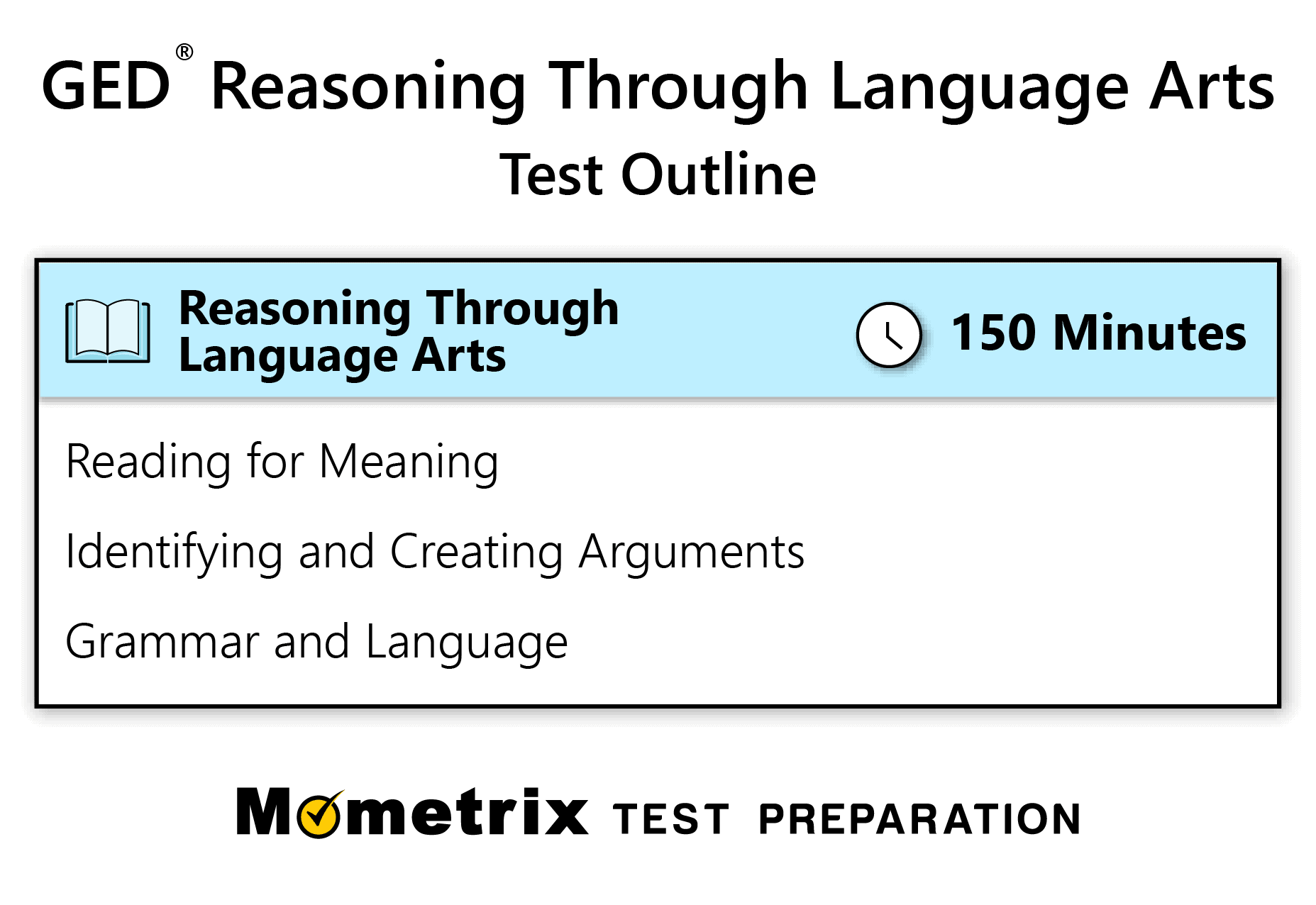 GED® Reasoning Through Language Arts
Test Outline

Reasoning Through Language Arts

150 Minutes

Reading for Meaning

Identifying and Creating Arguments

Grammar and Language

Mometrix TEST PREPARATION